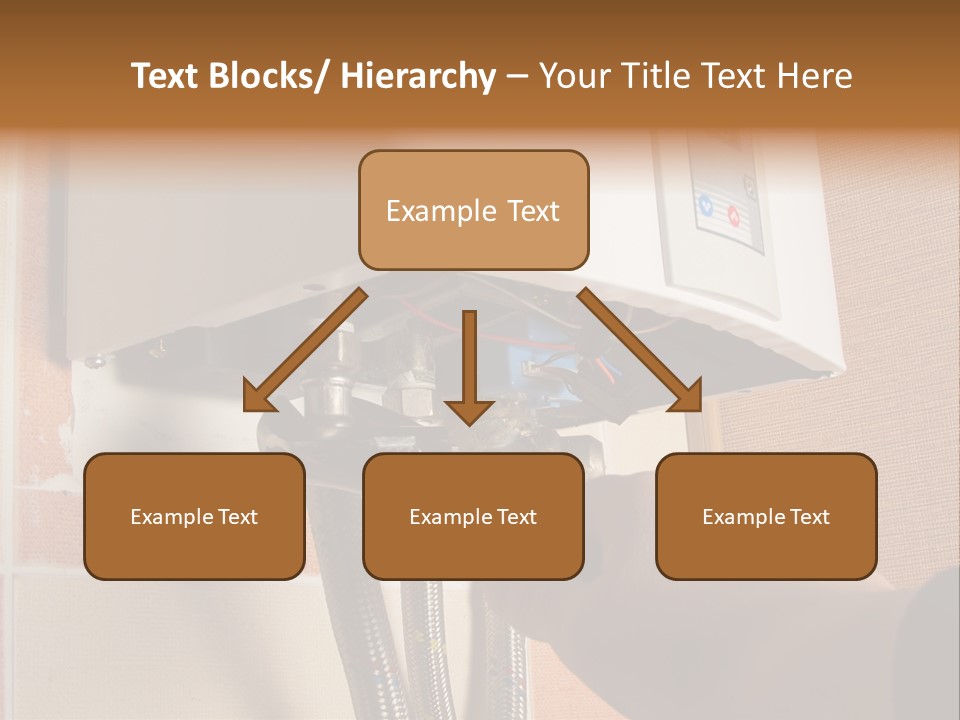 Text Blocks/ Hierarchy – Your Title Text Here

Example Text

Example Text

Example Text

Example Text